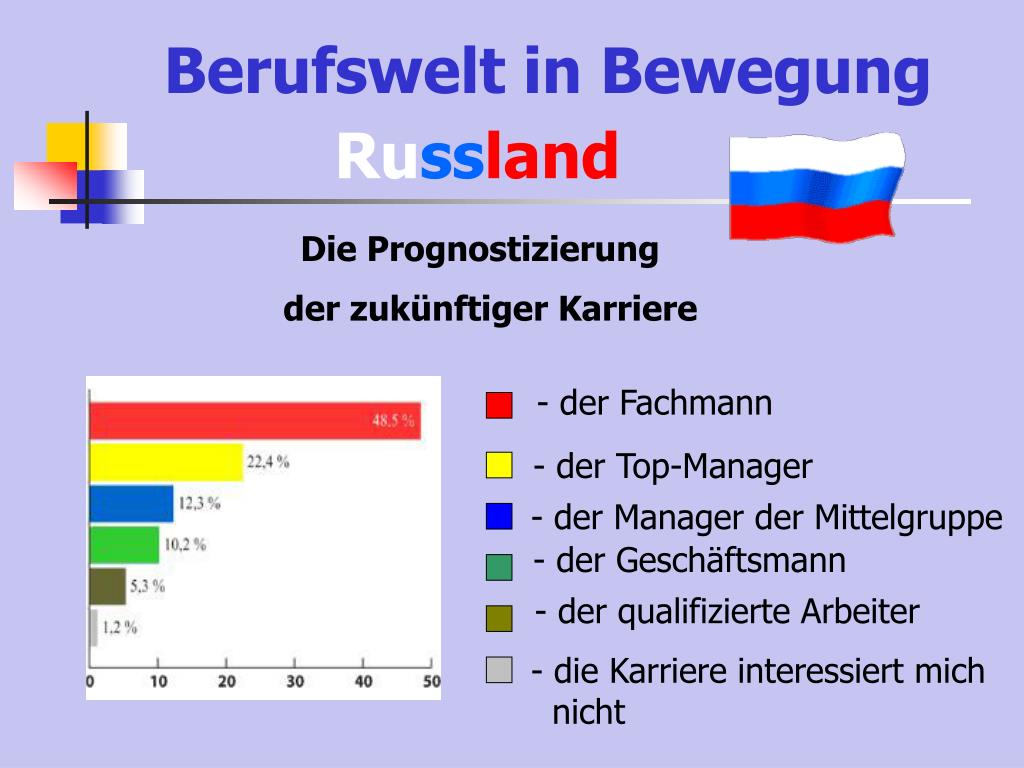 Berufswelt in Bewegung

Russland

Die Prognostizierung

der zukünftiger Karriere

48,5 %
22,4 %
12,3 %
10,2 %
5,3 %
1,2 %

0 10 20 30 40 50

- der Fachmann
- der Top-Manager
- der Manager der Mittelgruppe
- der Geschäftsmann
- der qualifizierte Arbeiter
- die Karriere interessiert mich nicht